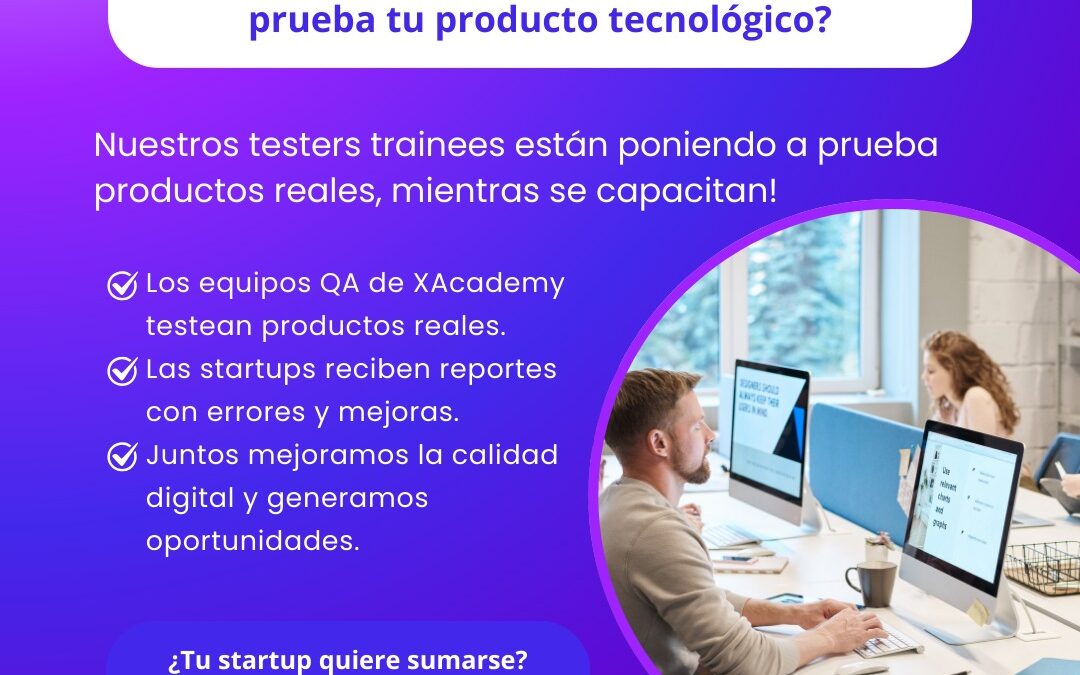 prueba tu producto tecnológico?

Nuestros testers trainees están poniendo a prueba productos reales, mientras se capacitan!

Los equipos QA de XAcademy testean productos reales.

Las startups reciben reportes con errores y mejoras.

Juntos mejoramos la calidad digital y generamos oportunidades.

DESIGNERS SHOULD ALWAYS KEEP THEIR USERS IN MIND

Use relevant charts and graphs

¿Tu startup quiere sumarse?